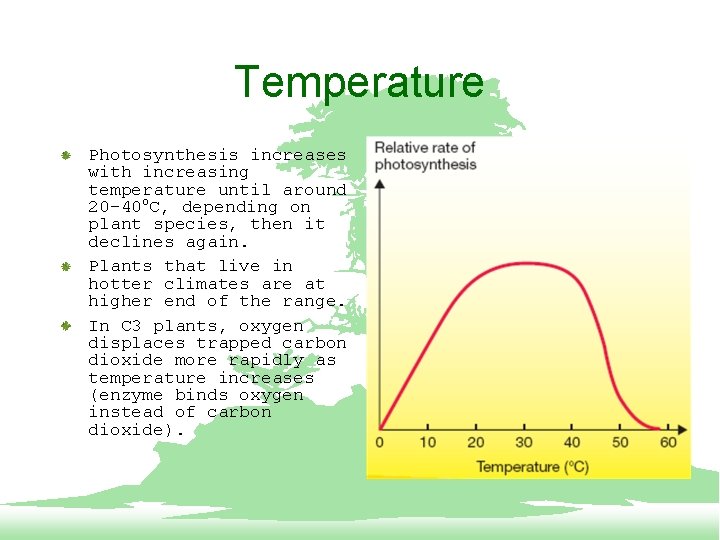 Temperature

Photosynthesis increases with increasing temperature until around 20-40°C, depending on plant species, then it declines again.

Plants that live in hotter climates are at higher end of the range.

In C3 plants, oxygen displaces trapped carbon dioxide more rapidly as temperature increases (enzyme binds oxygen instead of carbon dioxide).

Relative rate of photosynthesis

0 10 20 30 40 50 60

Temperature (°C)